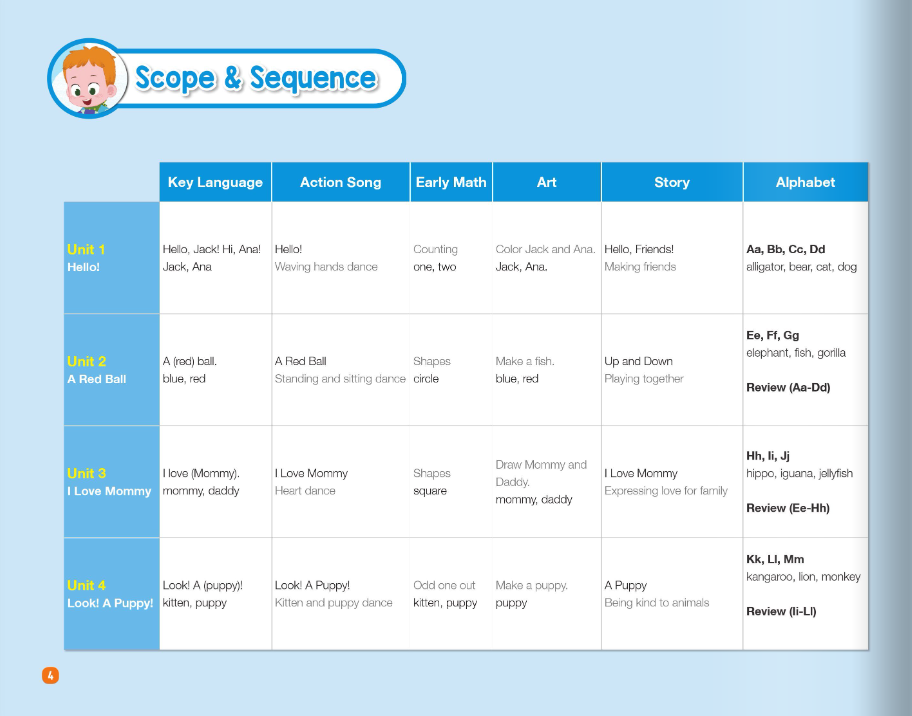 Scope & Sequence

| | Key Language | Action Song | Early Math | Art | Story | Alphabet |
|---|---|---|---|---|---|---|
| Unit 1 Hello! | Hello, Jack! Hi, Ana! Jack, Ana | Hello! Waving hands dance | Counting one, two | Color Jack and Ana. Jack, Ana. | Hello, Friends! Making friends | Aa, Bb, Cc, Dd alligator, bear, cat, dog |
| Unit 2 A Red Ball | A (red) ball. blue, red | A Red Ball Standing and sitting dance | Shapes circle | Make a fish. blue, red | Up and Down Playing together | Ee, Ff, Gg elephant, fish, gorilla Review (Aa-Dd) |
| Unit 3 I Love Mommy | I love (Mommy). mommy, daddy | I Love Mommy Heart dance | Shapes square | Draw Mommy and Daddy. mommy, daddy | I Love Mommy Expressing love for family | Hh, Ii, Jj hippo, iguana, jellyfish Review (Ee-Hh) |
| Unit 4 Look! A Puppy! | Look! A (puppy)! kitten, puppy | Look! A Puppy! Kitten and puppy dance | Odd one out kitten, puppy | Make a puppy. puppy | A Puppy Being kind to animals | Kk, Ll, Mm kangaroo, lion, monkey Review (Ii-Ll) |

4